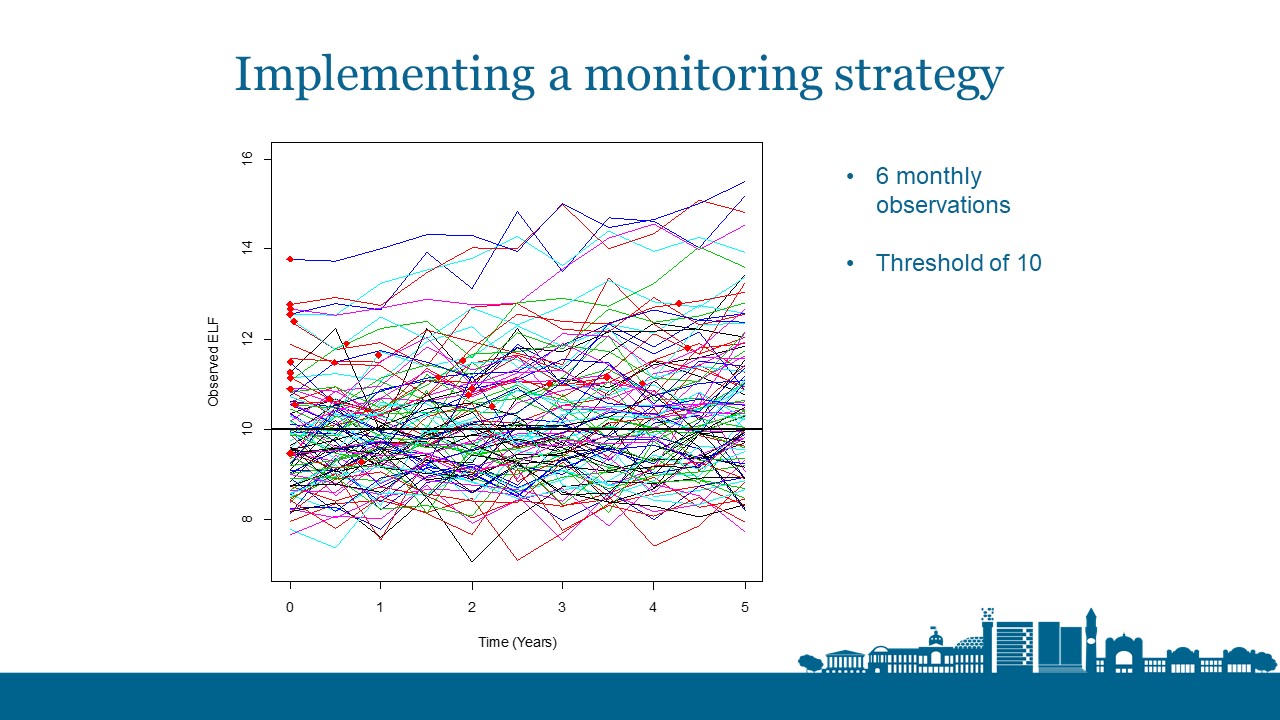 Implementing a monitoring strategy

16
14
12
10
8

Observed ELF

0 1 2 3 4 5

Time (Years)

• 6 monthly observations

• Threshold of 10